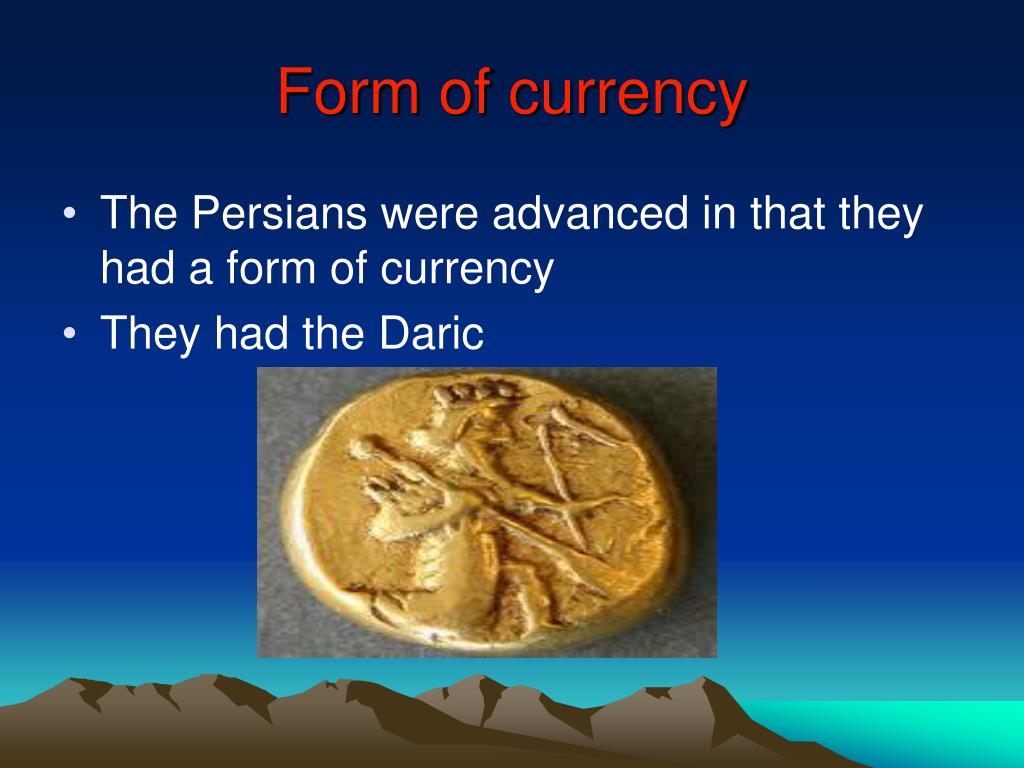 Form of currency

• The Persians were advanced in that they had a form of currency
• They had the Daric